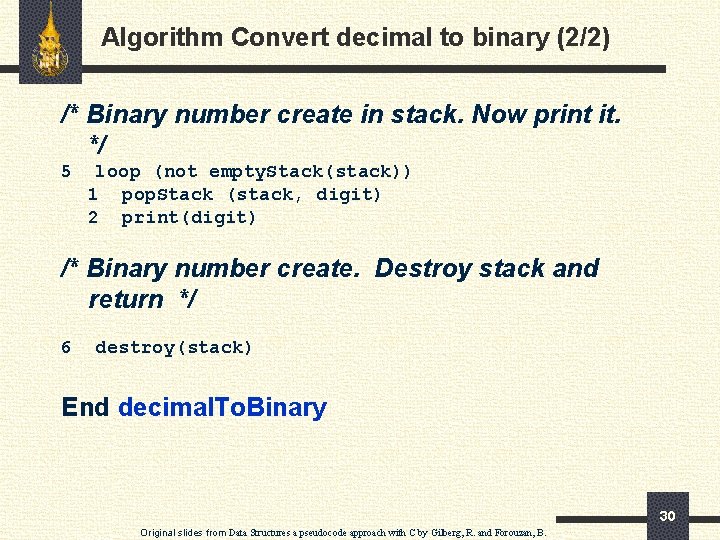 Algorithm Convert decimal to binary (2/2)

/* Binary number create in stack. Now print it. */

5 loop (not emptyStack(stack))
1 popStack (stack, digit)
2 print(digit)

/* Binary number create. Destroy stack and return */

6 destroy(stack)

End decimalToBinary

30

Original slides from Data Structures a pseudocode approach with C by Gilberg, R. and Forouzan, B.